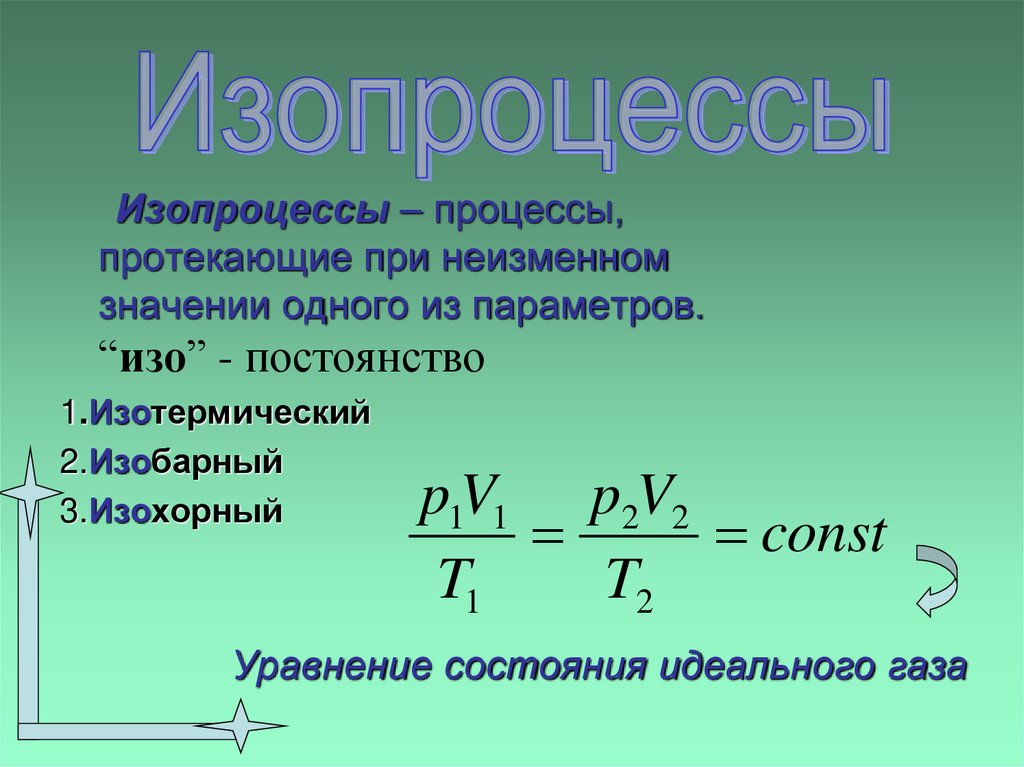 Изопроцессы

Изопроцессы – процессы, протекающие при неизменном значении одного из параметров.

“изо” - постоянство

1.Изотермический
2.Изобарный
3.Изохорный

$\frac{p_1V_1}{T_1} = \frac{p_2V_2}{T_2} = const$

Уравнение состояния идеального газа